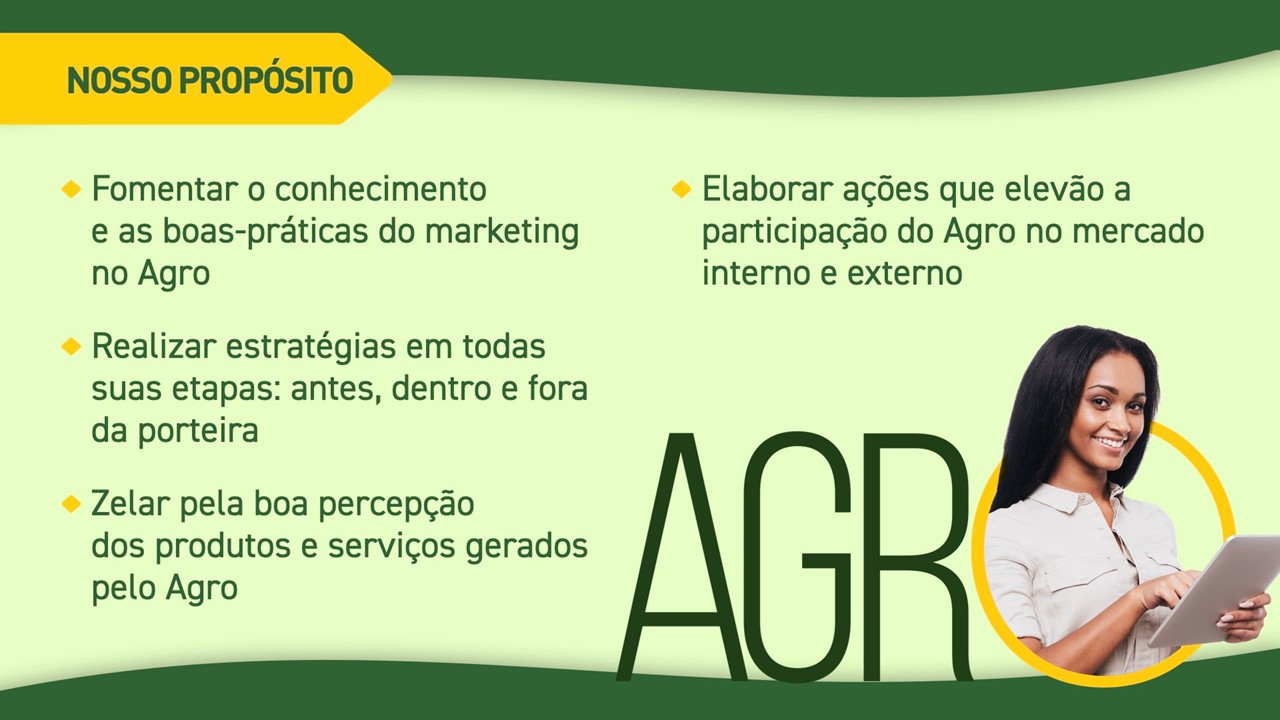 NOSSO PROPÓSITO

◆ Fomentar o conhecimento e as boas-práticas do marketing no Agro

◆ Realizar estratégias em todas suas etapas: antes, dentro e fora da porteira

◆ Zelar pela boa percepção dos produtos e serviços gerados pelo Agro

◆ Elaborar ações que elevão a participação do Agro no mercado interno e externo

AGRO